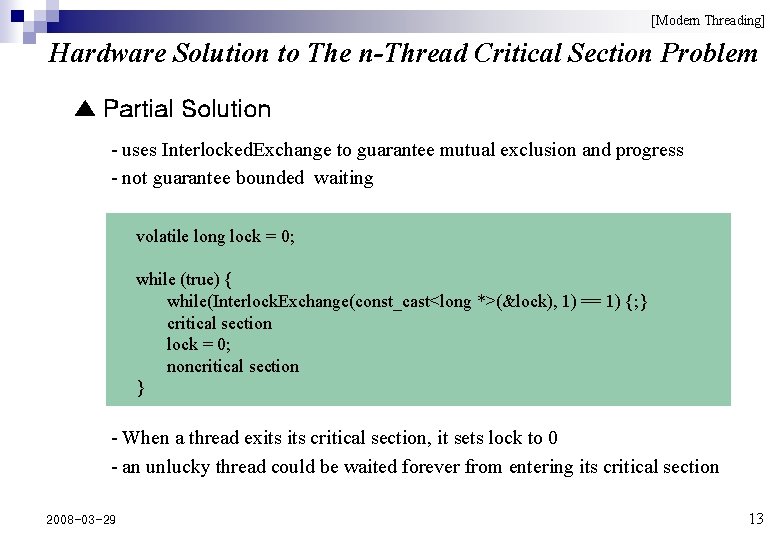 [Modern Threading]

Hardware Solution to The n-Thread Critical Section Problem

▲ Partial Solution

- uses InterlockedExchange to guarantee mutual exclusion and progress
- not guarantee bounded waiting

volatile long lock = 0;

while (true) {
while(InterlockExchange(const_cast<long *>(&lock), 1) == 1) {;}
critical section
lock = 0;
noncritical section
}

- When a thread exits its critical section, it sets lock to 0
- an unlucky thread could be waited forever from entering its critical section

2008-03-29

13